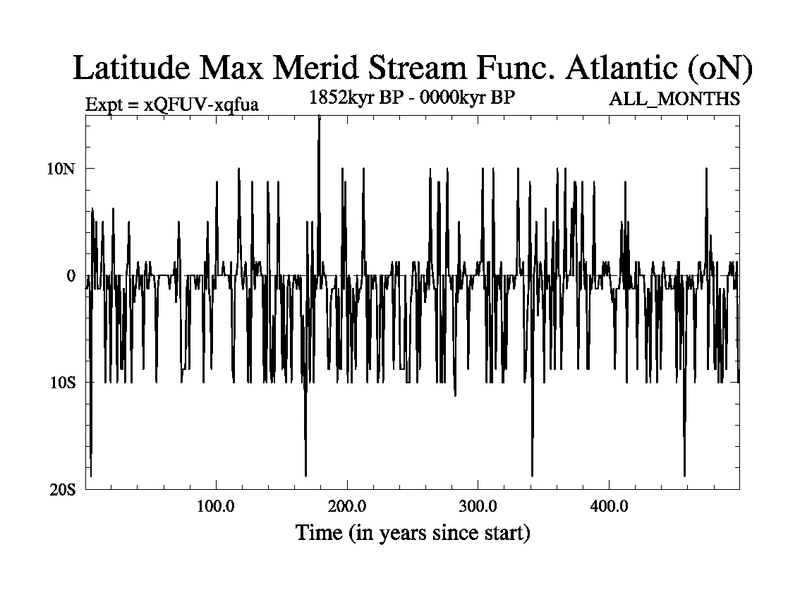 Latitude Max Merid Stream Func. Atlantic (oN)

Expt = xQFUV-xqfua

1852kyr BP - 0000kyr BP

ALL_MONTHS

10N

0

10S

20S

100.0

200.0

300.0

400.0

Time (in years since start)